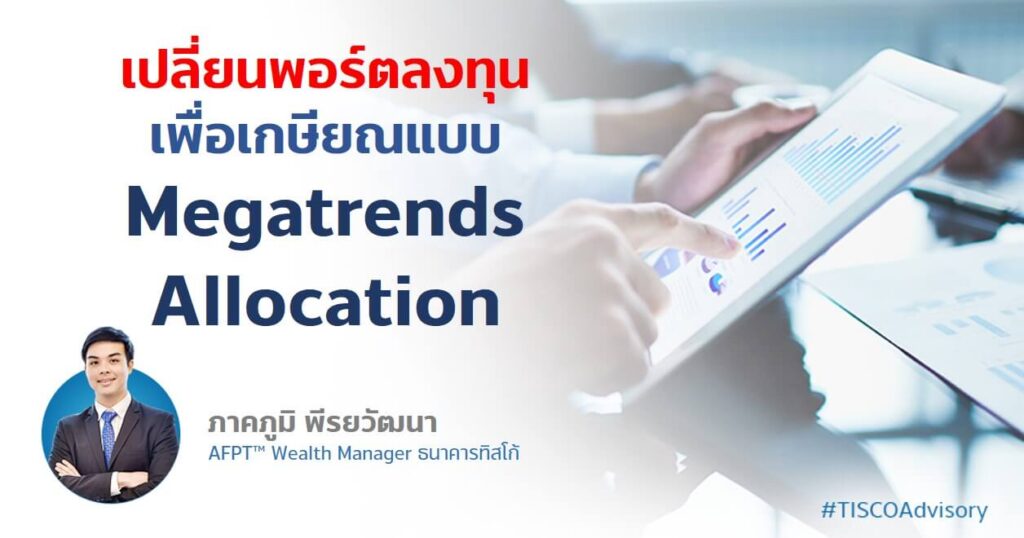 เปลี่ยนพอร์ตลงทุน
เพื่อเกษียณแบบ
Megatrends
Allocation

ภาคภูมิ พีรยวัฒนา
AFPT™ Wealth Manager ธนาคารทิสโก้

#TISCOAdvisory